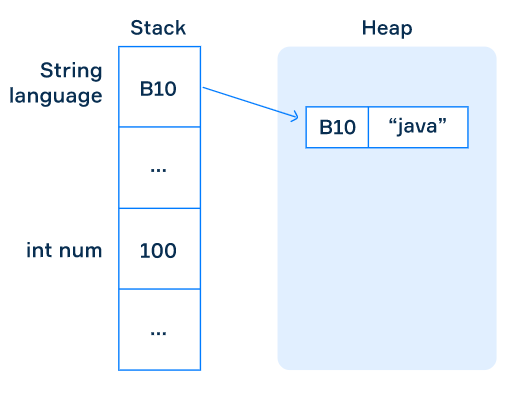 Stack

Heap

String language

B10

...

int num

100

...

B10

“java”